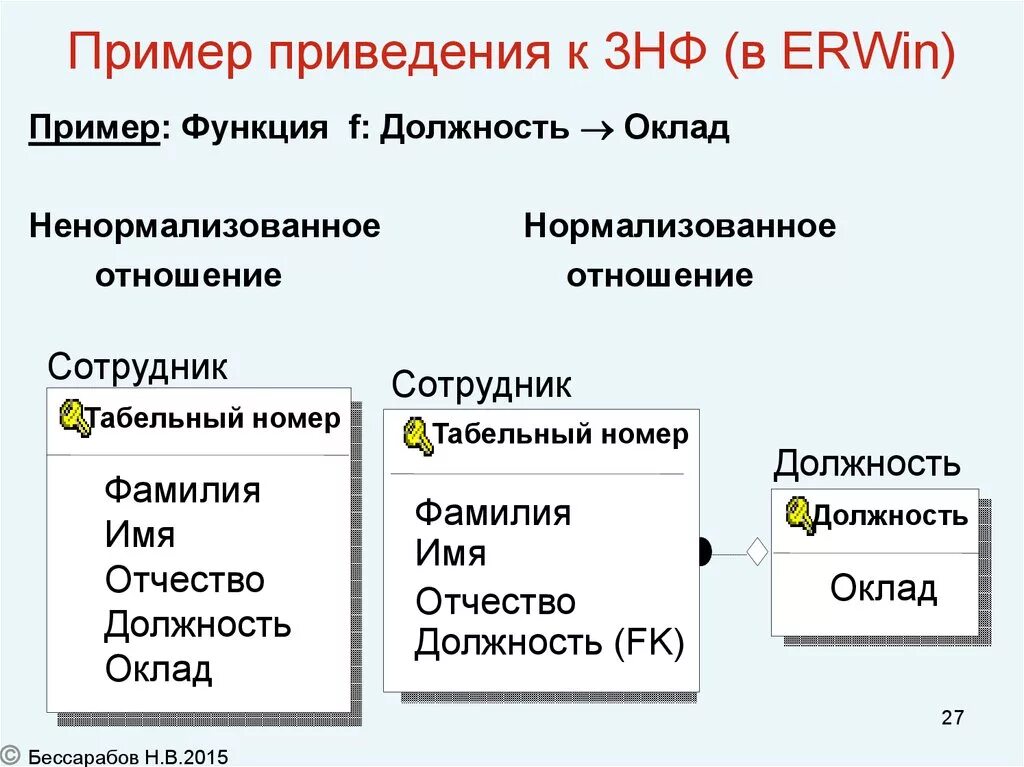 Пример приведения к 3НФ (в ERWin)

Пример: Функция f: Должность $\rightarrow$ Оклад

Ненормализованное отношение

Нормализованное отношение

Сотрудник

Табельный номер

Фамилия
Имя
Отчество
Должность
Оклад

Сотрудник

Табельный номер

Фамилия
Имя
Отчество
Должность (FK)

Должность

Должность

Оклад

27

© Бессарабов Н.В.2015